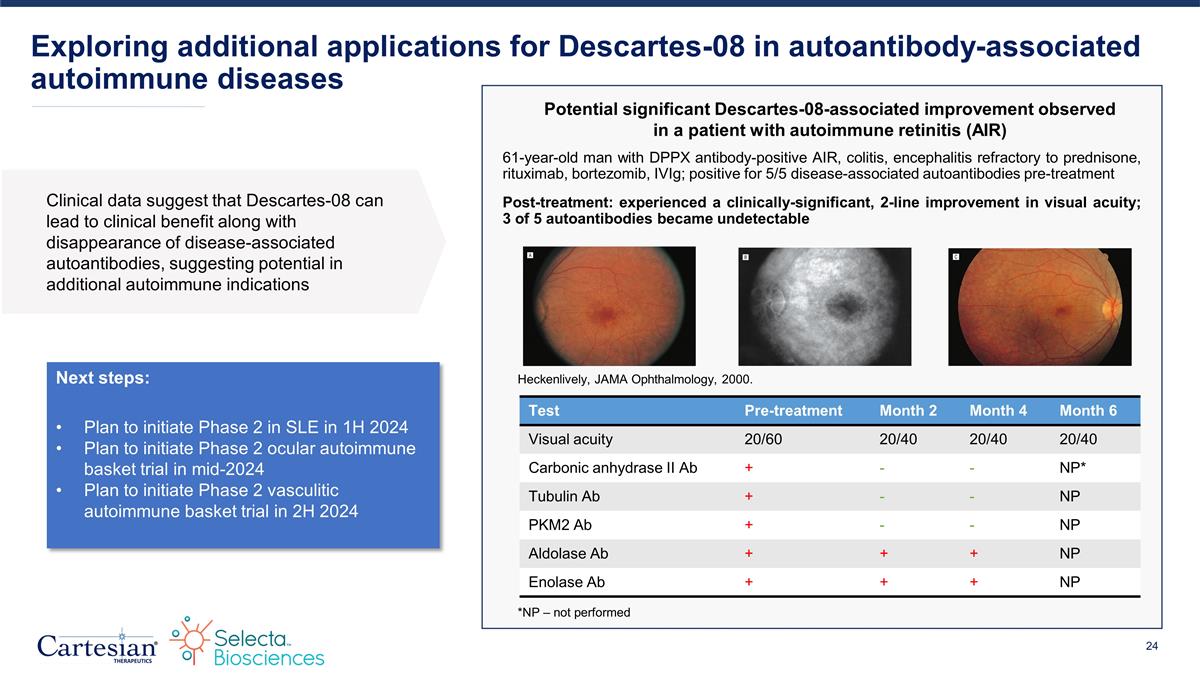 Exploring additional applications for Descartes-08 in autoantibody-associated autoimmune diseases

Clinical data suggest that Descartes-08 can lead to clinical benefit along with disappearance of disease-associated autoantibodies, suggesting potential in additional autoimmune indications

Next steps:

• Plan to initiate Phase 2 in SLE in 1H 2024
• Plan to initiate Phase 2 ocular autoimmune basket trial in mid-2024
• Plan to initiate Phase 2 vasculitic autoimmune basket trial in 2H 2024

Potential significant Descartes-08-associated improvement observed in a patient with autoimmune retinitis (AIR)

61-year-old man with DPPX antibody-positive AIR, colitis, encephalitis refractory to prednisone, rituximab, bortezomib, IVIg; positive for 5/5 disease-associated autoantibodies pre-treatment

Post-treatment: experienced a clinically-significant, 2-line improvement in visual acuity; 3 of 5 autoantibodies became undetectable

A B C

Heckenlively, JAMA Ophthalmology, 2000.

| Test | Pre-treatment | Month 2 | Month 4 | Month 6 |
|---|---|---|---|---|
| Visual acuity | 20/60 | 20/40 | 20/40 | 20/40 |
| Carbonic anhydrase II Ab | + | - | - | NP* |
| Tubulin Ab | + | - | - | NP |
| PKM2 Ab | + | - | - | NP |
| Aldolase Ab | + | + | + | NP |
| Enolase Ab | + | + | + | NP |

*NP – not performed

Cartesian THERAPEUTICS

Selecta Biosciences

24